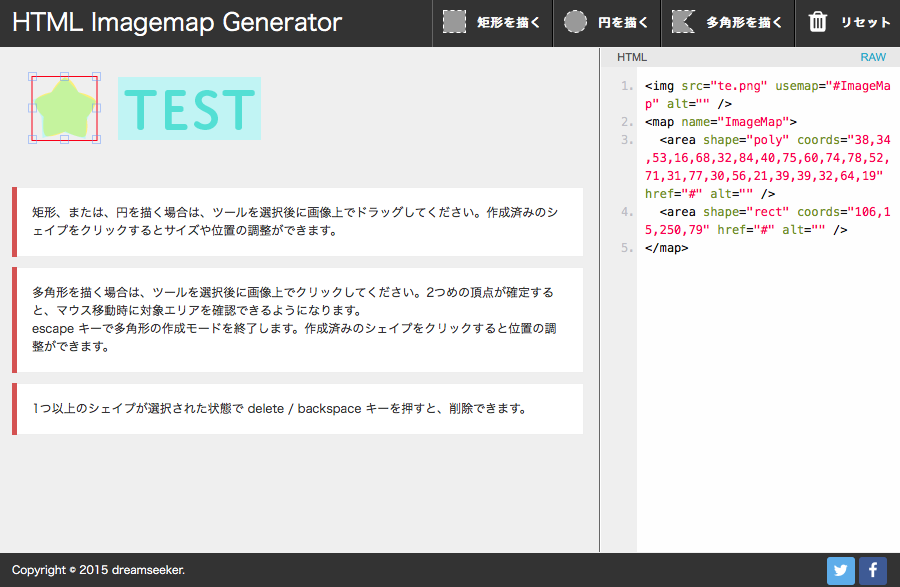 HTML Imagemap Generator

矩形を描く 円を描く 多角形を描く リセット

TEST

矩形、または、円を描く場合は、ツールを選択後に画像上でドラッグしてください。作成済みのシェイプをクリックするとサイズや位置の調整ができます。

多角形を描く場合は、ツールを選択後に画像上でクリックしてください。2つめの頂点が確定すると、マウス移動時に対象エリアを確認できるようになります。
escape キーで多角形の作成モードを終了します。作成済みのシェイプをクリックすると位置の調整ができます。

1つ以上のシェイプが選択された状態で delete / backspace キーを押すと、削除できます。

HTML RAW

1. <img src="te.png" usemap="#ImageMap" alt="" />
2. <map name="ImageMap">
3. <area shape="poly" coords="38,34,53,16,68,32,84,40,75,60,74,78,52,71,31,77,30,56,21,39,39,32,64,19" href="#" alt="" />
4. <area shape="rect" coords="106,15,250,79" href="#" alt="" />
5. </map>

Copyright © 2015 dreamseeker.